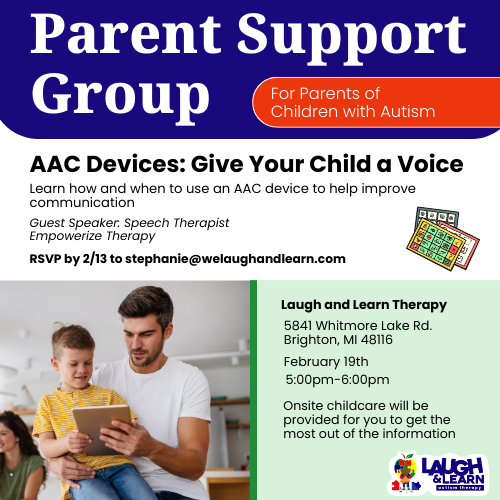 Parent Support Group

For Parents of Children with Autism

AAC Devices: Give Your Child a Voice

Learn how and when to use an AAC device to help improve communication

Guest Speaker: Speech Therapist
Empowerize Therapy

RSVP by 2/13 to stephanie@welaughandlearn.com

Laugh and Learn Therapy

5841 Whitmore Lake Rd.
Brighton, MI 48116

February 19th
5:00pm-6:00pm

Onsite childcare will be provided for you to get the most out of the information

LAUGH & LEARN
autism therapy